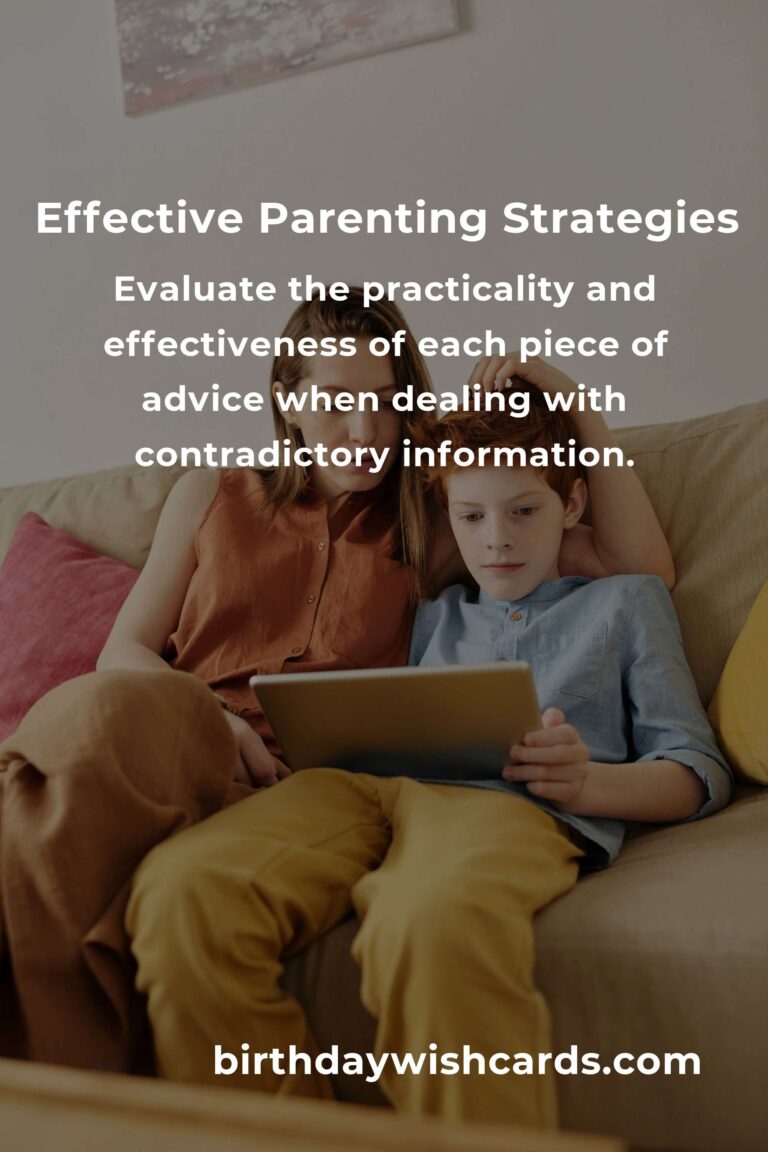 Effective Parenting Strategies

Evaluate the practicality and effectiveness of each piece of advice when dealing with contradictory information.

birthdaywishcards.com